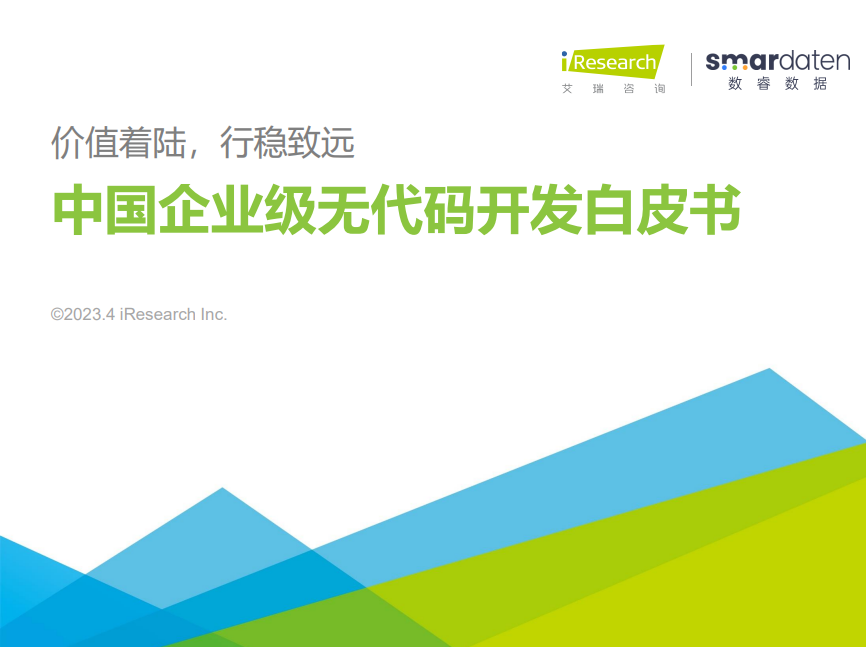 iResearch
艾瑞咨询

smardaten
数睿数据

价值着陆，行稳致远

中国企业级无代码开发白皮书

©2023.4 iResearch Inc.